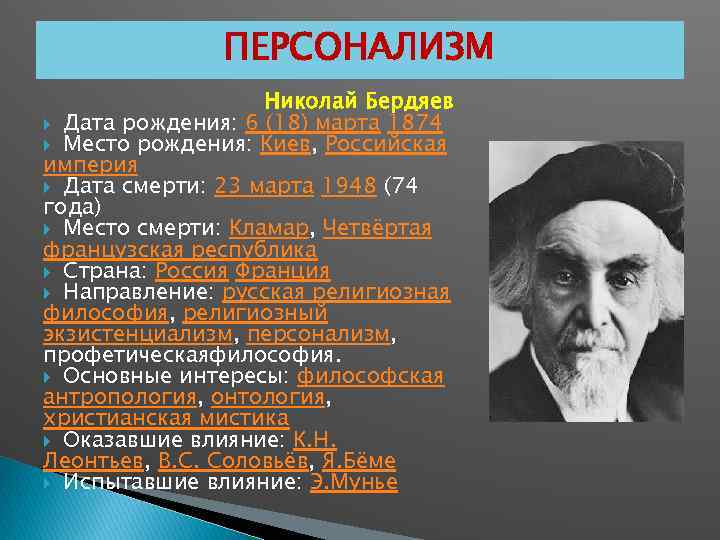 ПЕРСОНАЛИЗМ

Николай Бердяев

Дата рождения: 6 (18) марта 1874

Место рождения: Киев, Российская империя

Дата смерти: 23 марта 1948 (74 года)

Место смерти: Кламар, Четвёртая французская республика

Страна: Россия Франция

Направление: русская религиозная философия, религиозный экзистенциализм, персонализм, профетическаяфилософия.

Основные интересы: философская антропология, онтология, христианская мистика

Оказавшие влияние: К.Н. Леонтьев, В.С. Соловьёв, Я.Бёме

Испытавшие влияние: Э.Мунье